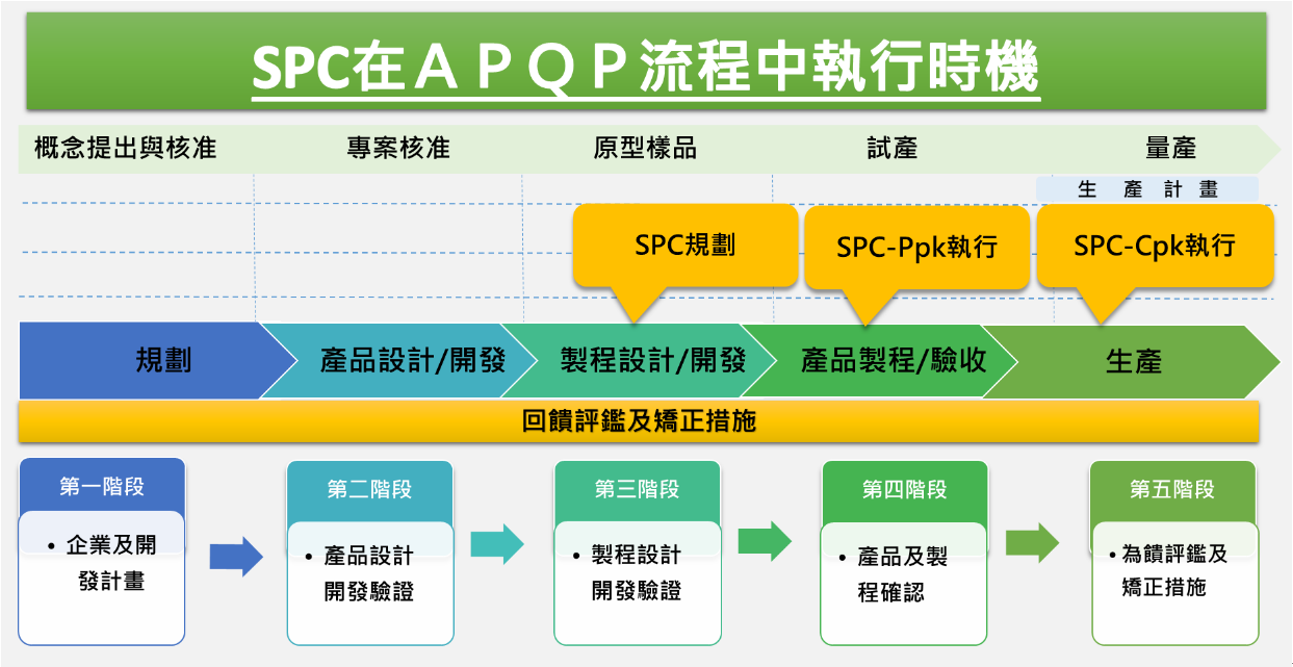 SPC在ＡＰＱＰ流程中執行時機

概念提出與核准　專案核准　原型樣品　試產　量產

生 產 計 畫

SPC規劃

SPC-Ppk執行

SPC-Cpk執行

規劃　產品設計/開發　製程設計/開發　產品製程/驗收　生產

回饋評鑑及矯正措施

第一階段
• 企業及開發計畫

第二階段
• 產品設計開發驗證

第三階段
• 製程設計開發驗證

第四階段
• 產品及製程確認

第五階段
• 為饋評鑑及矯正措施